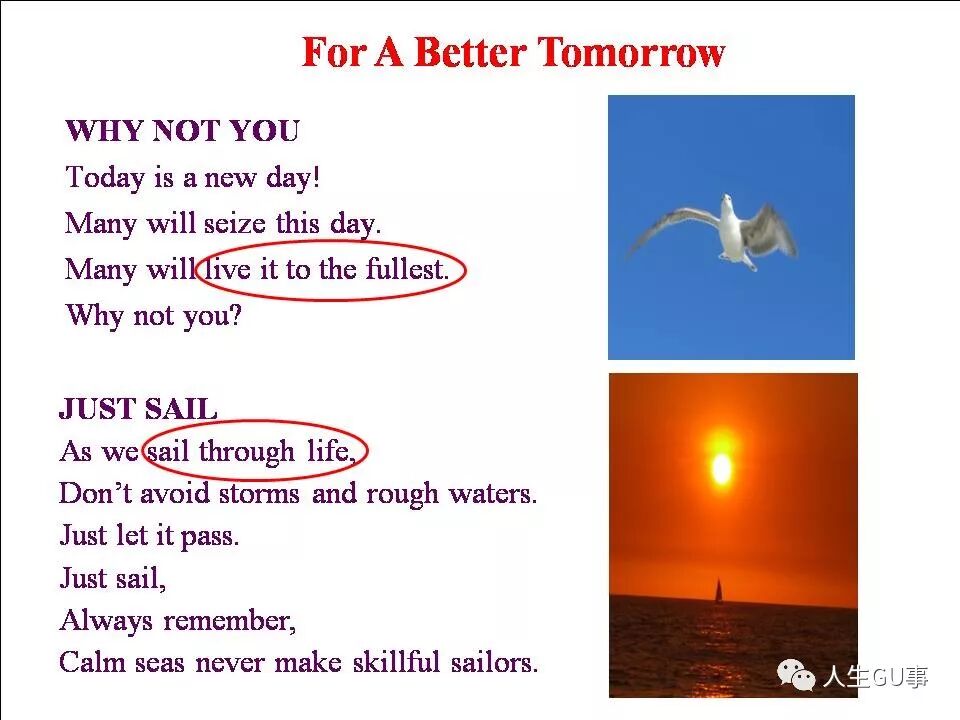 For A Better Tomorrow

WHY NOT YOU
Today is a new day!
Many will seize this day.
Many will live it to the fullest.
Why not you?

JUST SAIL
As we sail through life,
Don't avoid storms and rough waters.
Just let it pass.
Just sail,
Always remember,
Calm seas never make skillful sailors.

人生GU事